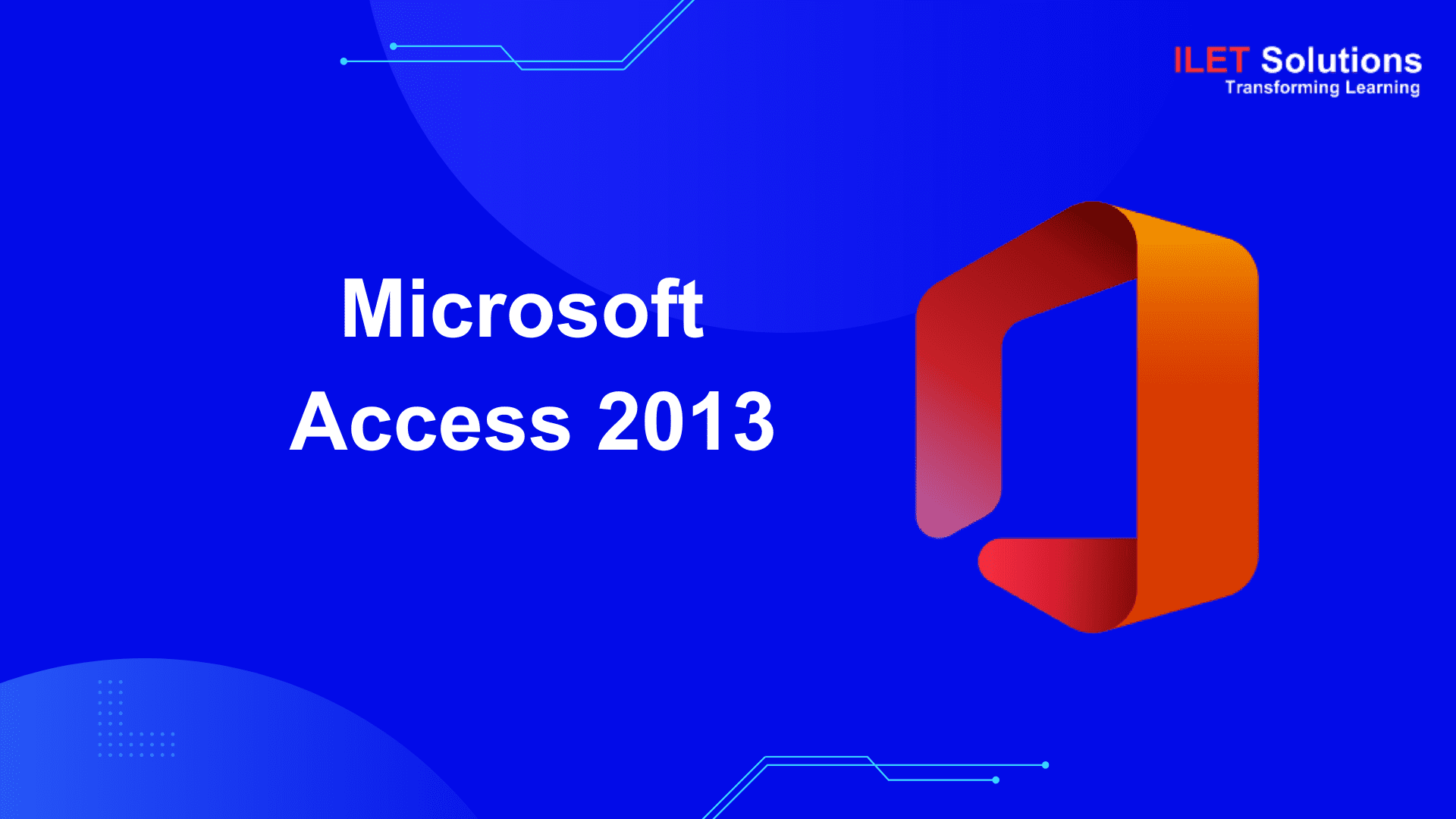 ILET Solutions
Transforming Learning

Microsoft
Access 2013